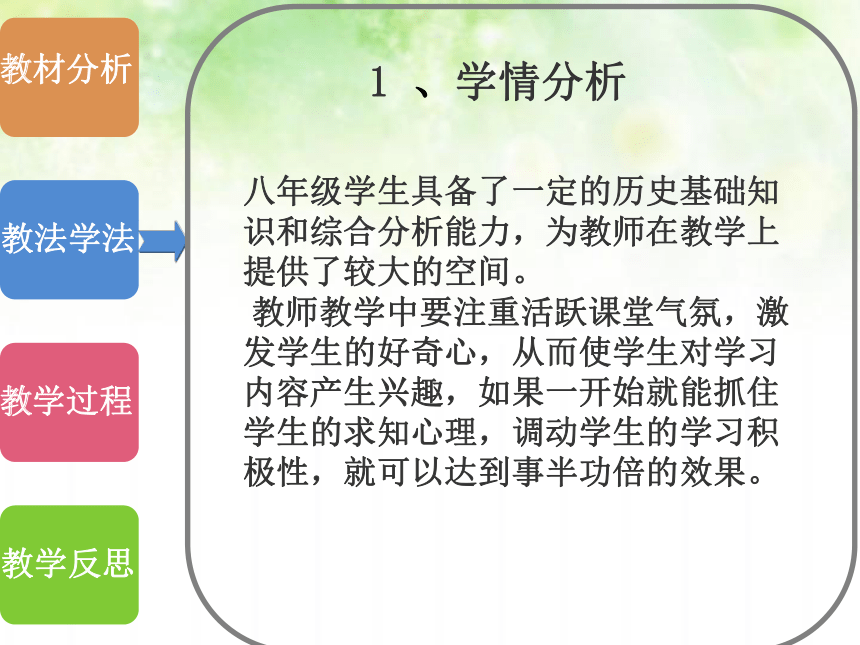 教材分析

教法学法

教学过程

教学反思

1 、学情分析

八年级学生具备了一定的历史基础知识和综合分析能力，为教师在教学上提供了较大的空间。

教师教学中要注重活跃课堂气氛，激发学生的好奇心，从而使学生对学习内容产生兴趣，如果一开始就能抓住学生的求知心理，调动学生的学习积极性，就可以达到事半功倍的效果。